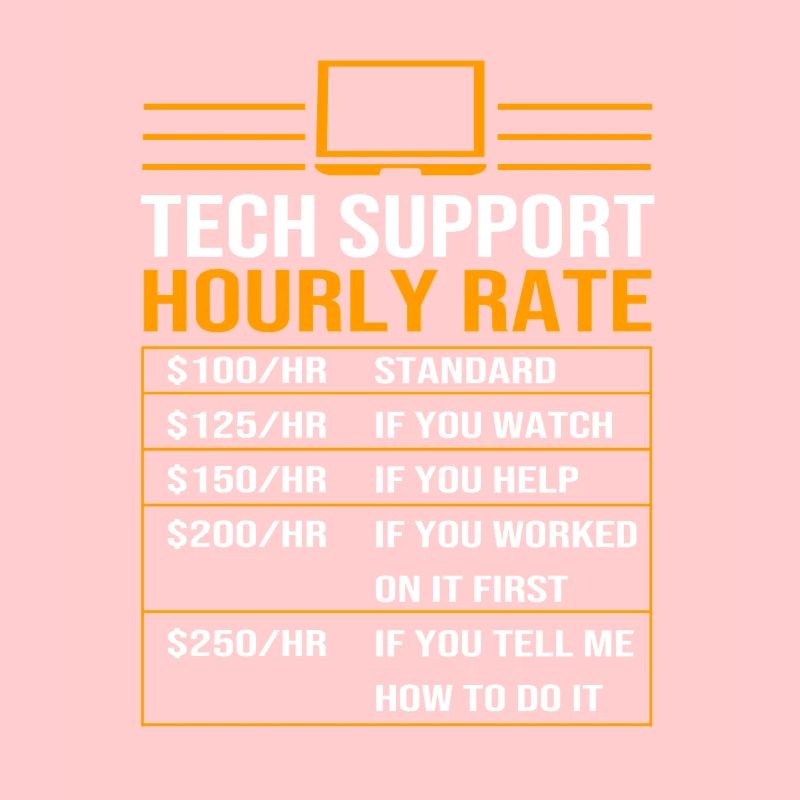 TECH SUPPORT
HOURLY RATE

| | |
|---|---|
| \$100/HR | STANDARD |
| \$125/HR | IF YOU WATCH |
| \$150/HR | IF YOU HELP |
| \$200/HR | IF YOU WORKED ON IT FIRST |
| \$250/HR | IF YOU TELL ME HOW TO DO IT |